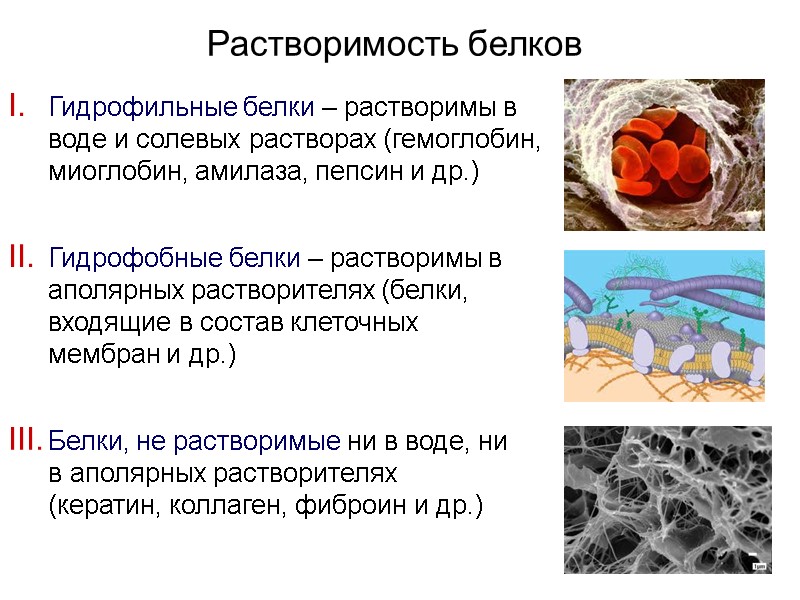 Растворимость белков

I. Гидрофильные белки – растворимы в воде и солевых растворах (гемоглобин, миоглобин, амилаза, пепсин и др.)

II. Гидрофобные белки – растворимы в аполярных растворителях (белки, входящие в состав клеточных мембран и др.)

III. Белки, не растворимые ни в воде, ни в аполярных растворителях (кератин, коллаген, фиброин и др.)

1μm